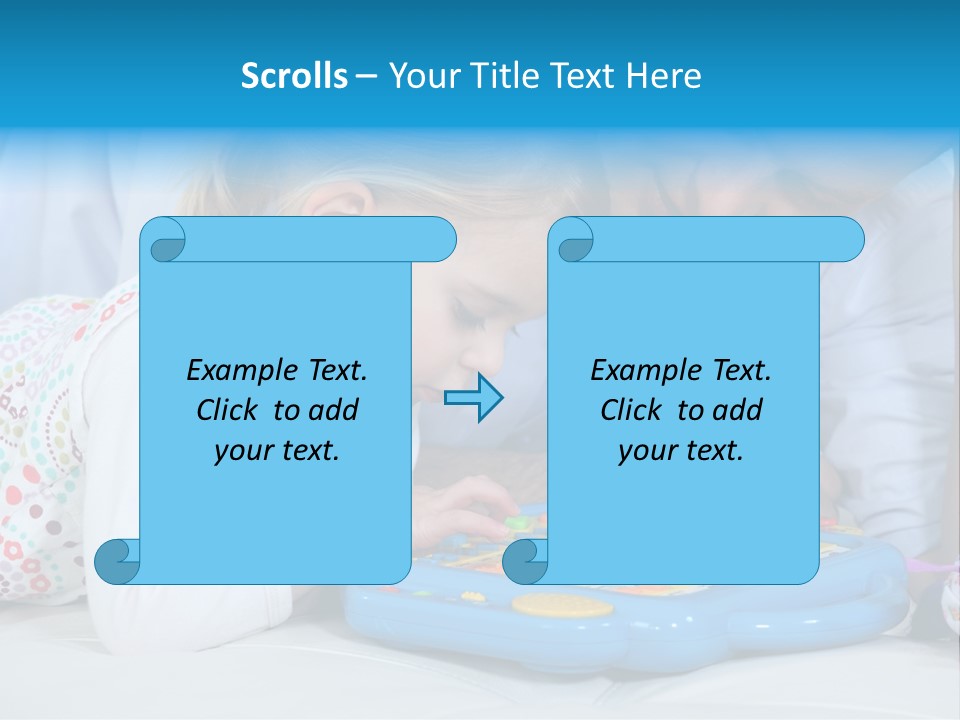 Scrolls – Your Title Text Here

Example Text. Click to add your text.

Example Text. Click to add your text.